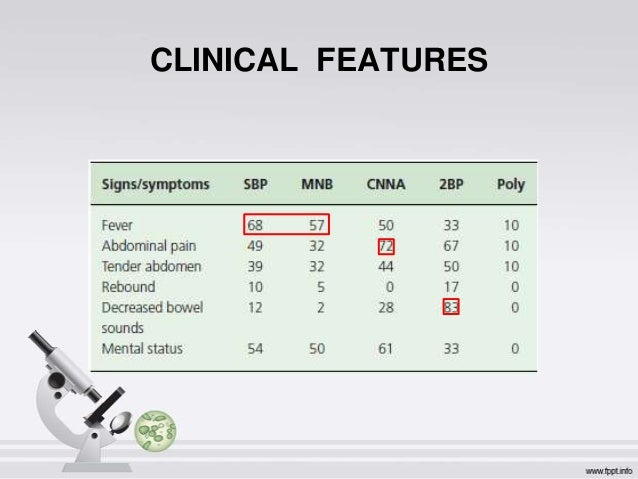 CLINICAL FEATURES

| Signs/symptoms | SBP | MNB | CNNA | 2BP | Poly |
|---|---|---|---|---|---|
| Fever | 68 | 57 | 50 | 33 | 10 |
| Abdominal pain | 49 | 32 | 72 | 67 | 10 |
| Tender abdomen | 39 | 32 | 44 | 50 | 10 |
| Rebound | 10 | 5 | 0 | 17 | 0 |
| Decreased bowel sounds | 12 | 2 | 28 | 83 | 0 |
| Mental status | 54 | 50 | 61 | 33 | 0 |

www.fppt.info